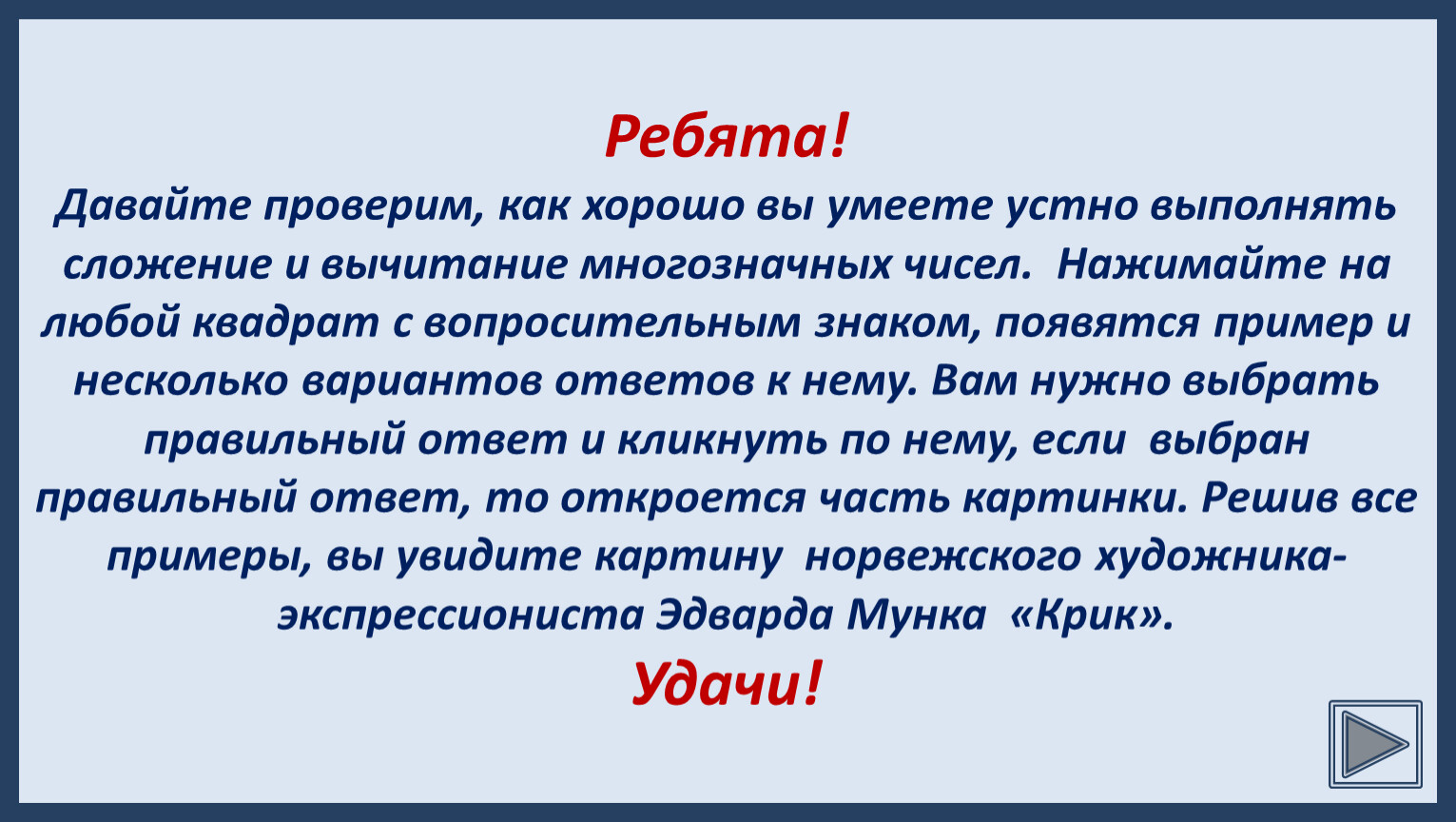 Ребята!

Давайте проверим, как хорошо вы умеете устно выполнять сложение и вычитание многозначных чисел. Нажимайте на любой квадрат с вопросительным знаком, появятся пример и несколько вариантов ответов к нему. Вам нужно выбрать правильный ответ и кликнуть по нему, если выбран правильный ответ, то откроется часть картинки. Решив все примеры, вы увидите картину норвежского художника-экспрессиониста Эдварда Мунка «Крик».

Удачи!